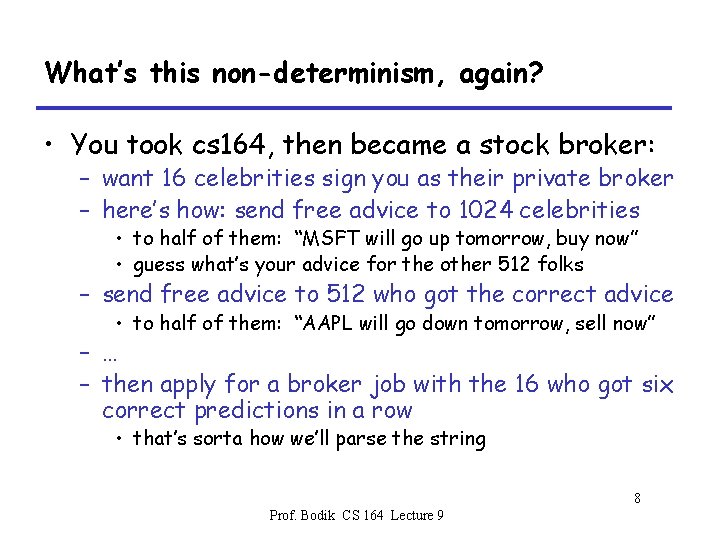 What's this non-determinism, again?

• You took cs164, then became a stock broker:
– want 16 celebrities sign you as their private broker
– here's how: send free advice to 1024 celebrities
• to half of them: "MSFT will go up tomorrow, buy now"
• guess what's your advice for the other 512 folks
– send free advice to 512 who got the correct advice
• to half of them: "AAPL will go down tomorrow, sell now"
– ...
– then apply for a broker job with the 16 who got six correct predictions in a row
• that's sorta how we'll parse the string

8

Prof. Bodik CS 164 Lecture 9